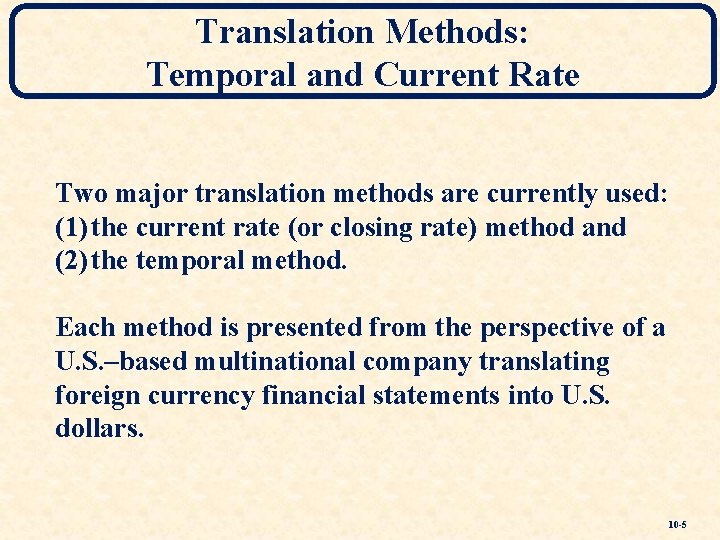 Translation Methods:
Temporal and Current Rate

Two major translation methods are currently used:
(1) the current rate (or closing rate) method and
(2) the temporal method.

Each method is presented from the perspective of a U.S.–based multinational company translating foreign currency financial statements into U.S. dollars.

10-5